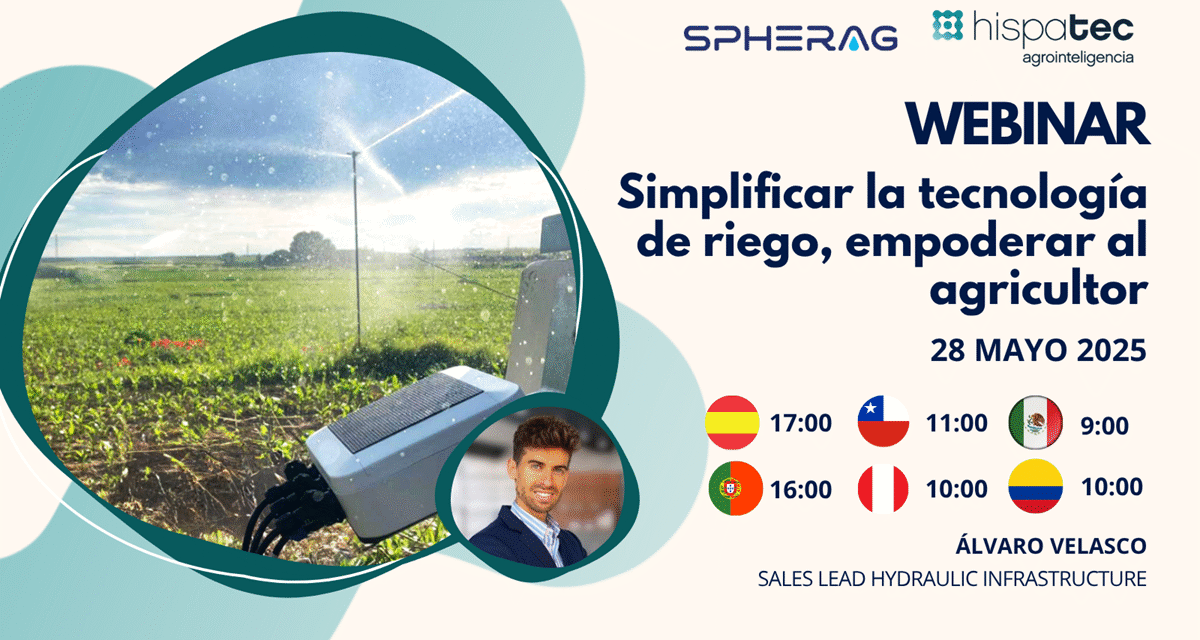 SPHERAG hispatec agrointeligencia

WEBINAR

Simplificar la tecnología de riego, empoderar al agricultor

28 MAYO 2025

17:00 11:00 9:00
16:00 10:00 10:00

ÁLVARO VELASCO
SALES LEAD HYDRAULIC INFRASTRUCTURE